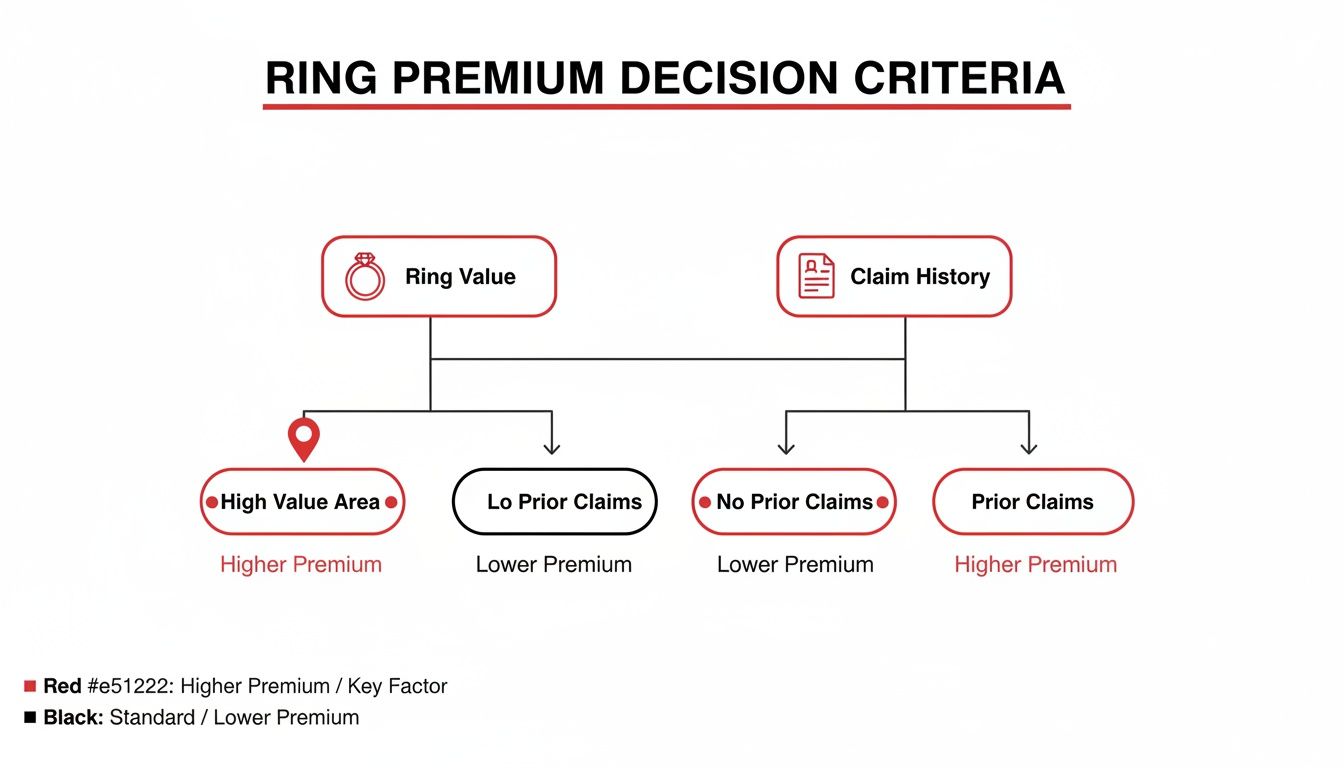 RING PREMIUM DECISION CRITERIA

Ring Value

Claim History

High Value Area

Higher Premium

Lo Prior Claims

Lower Premium

No Prior Claims

Lower Premium

Prior Claims

Higher Premium

Red #e51222: Higher Premium / Key Factor
Black: Standard / Lower Premium